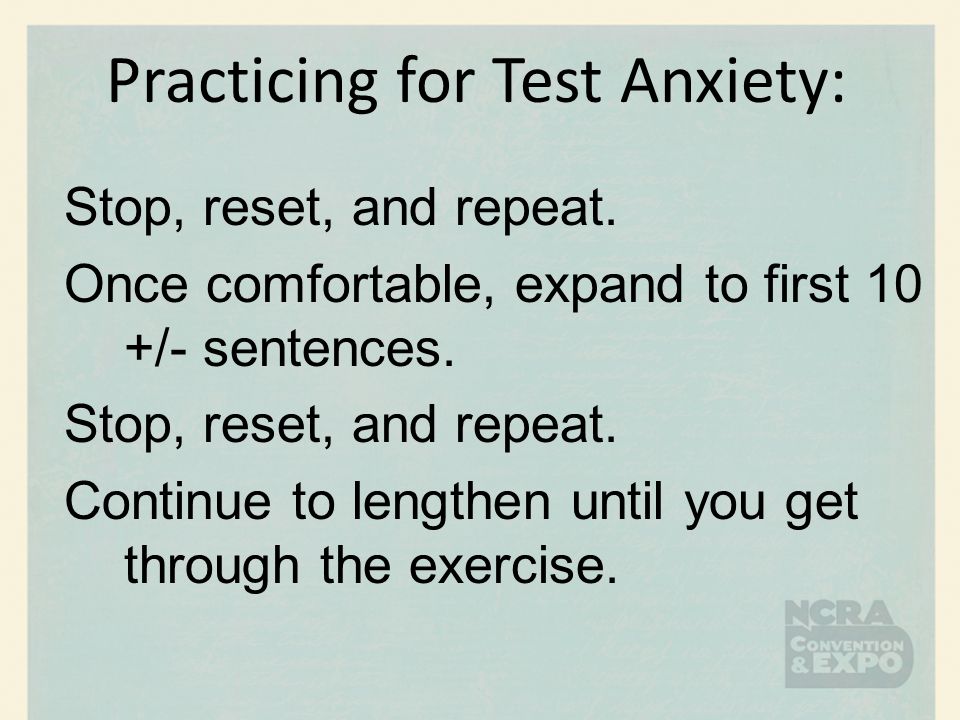 Practicing for Test Anxiety:

Stop, reset, and repeat.

Once comfortable, expand to first 10 +/- sentences.

Stop, reset, and repeat.

Continue to lengthen until you get through the exercise.

NCRA
CONVENTION
& EXPO